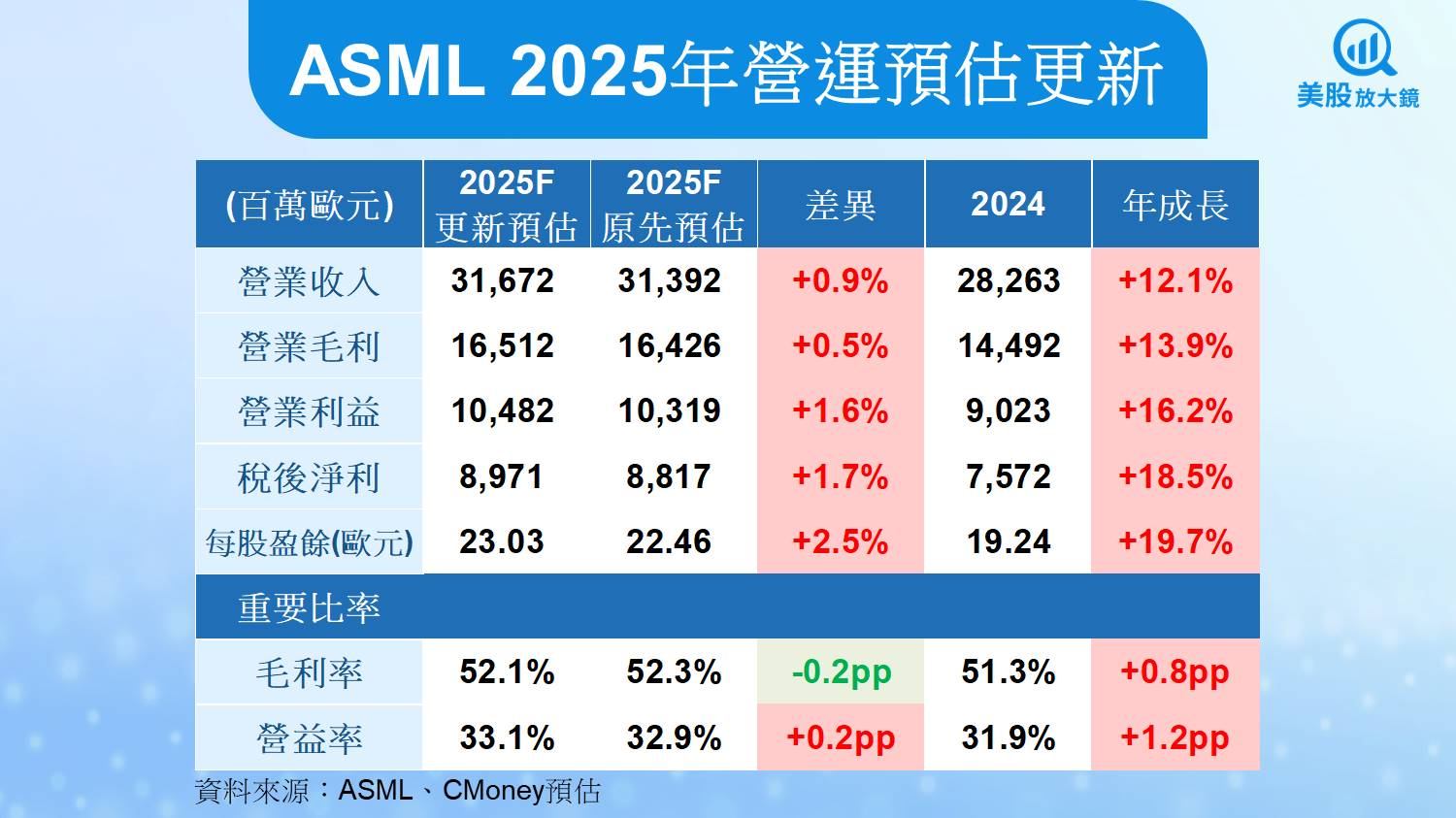 ASML 2025年營運預估更新

美股放大鏡

| (百萬歐元) | 2025F 更新預估 | 2025F 原先預估 | 差異 | 2024 | 年成長 |
|---|---|---|---|---|---|
| 營業收入 | 31,672 | 31,392 | +0.9% | 28,263 | +12.1% |
| 營業毛利 | 16,512 | 16,426 | +0.5% | 14,492 | +13.9% |
| 營業利益 | 10,482 | 10,319 | +1.6% | 9,023 | +16.2% |
| 稅後淨利 | 8,971 | 8,817 | +1.7% | 7,572 | +18.5% |
| 每股盈餘(歐元) | 23.03 | 22.46 | +2.5% | 19.24 | +19.7% |
| 重要比率 | | | | | |
| 毛利率 | 52.1% | 52.3% | -0.2pp | 51.3% | +0.8pp |
| 營益率 | 33.1% | 32.9% | +0.2pp | 31.9% | +1.2pp |

資料來源：ASML、CMoney預估